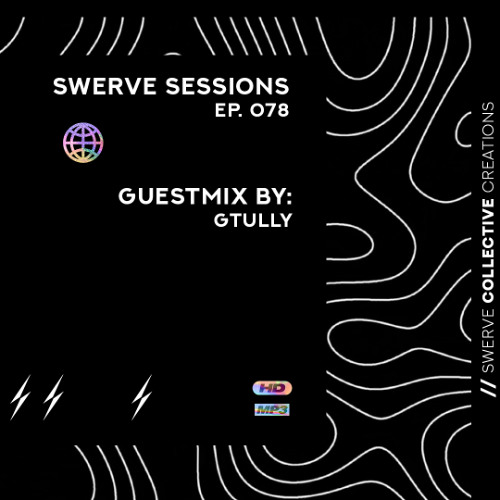 SWERVE SESSIONS
EP. 078

GUESTMIX BY:
GTULLY

HD
MP3

// SWERVE COLLECTIVE CREATIONS